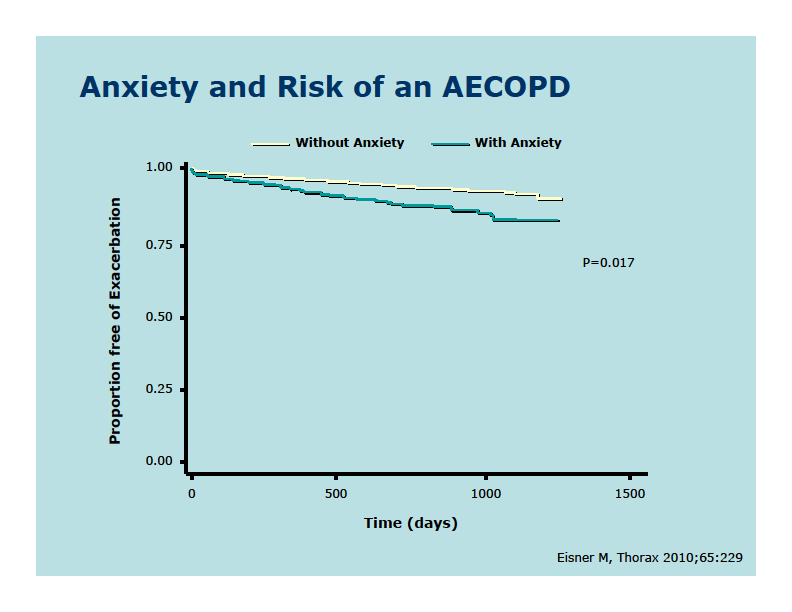 Anxiety and Risk of an AECOPD

Without Anxiety With Anxiety

Proportion free of Exacerbation

1.00
0.75
0.50
0.25
0.00

P=0.017

0 500 1000 1500

Time (days)

Eisner M, Thorax 2010;65:229